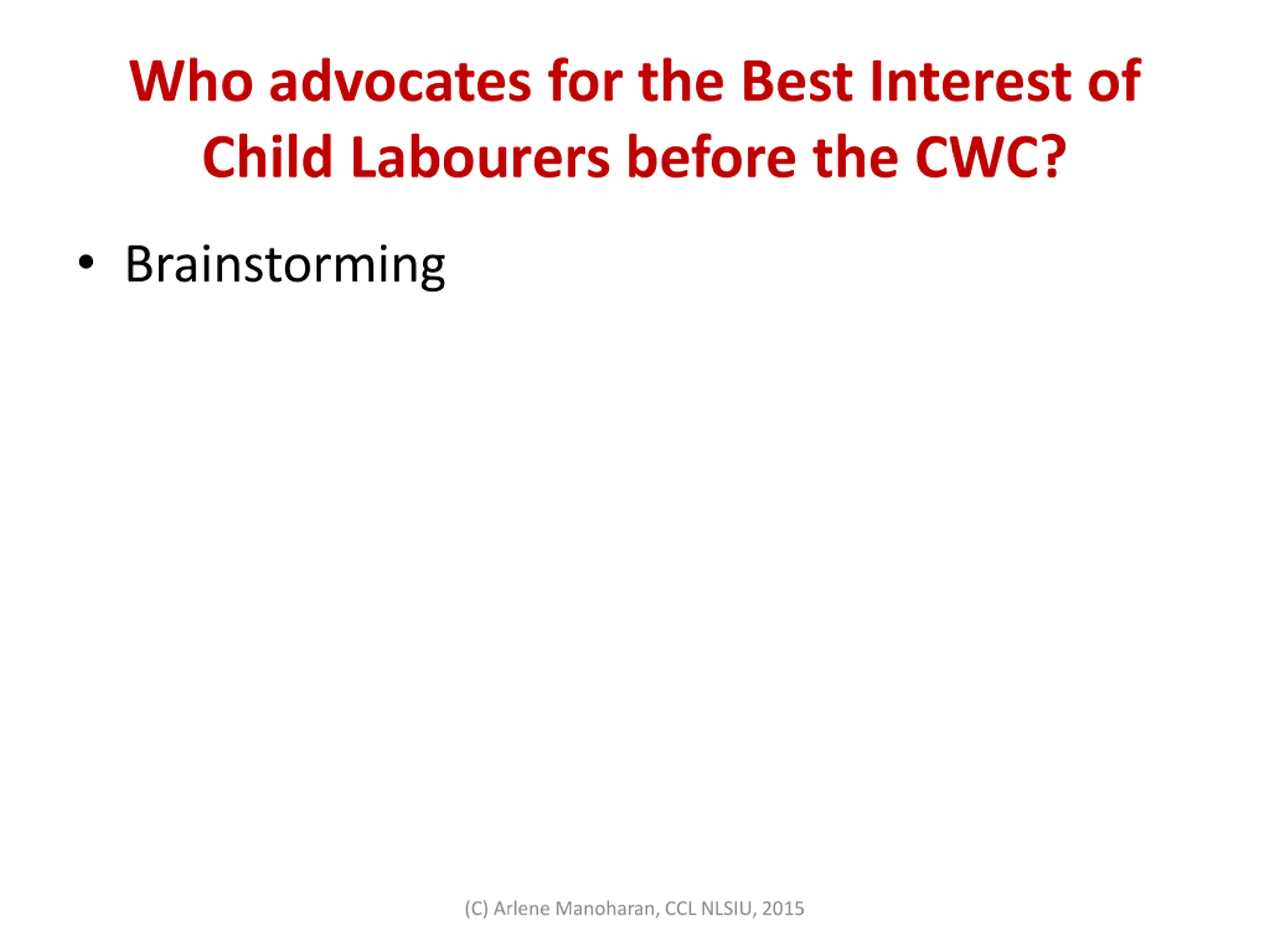 Who advocates for the Best Interest of Child Labourers before the CWC?

• Brainstorming

(C) Arlene Manoharan, CCL NLSIU, 2015